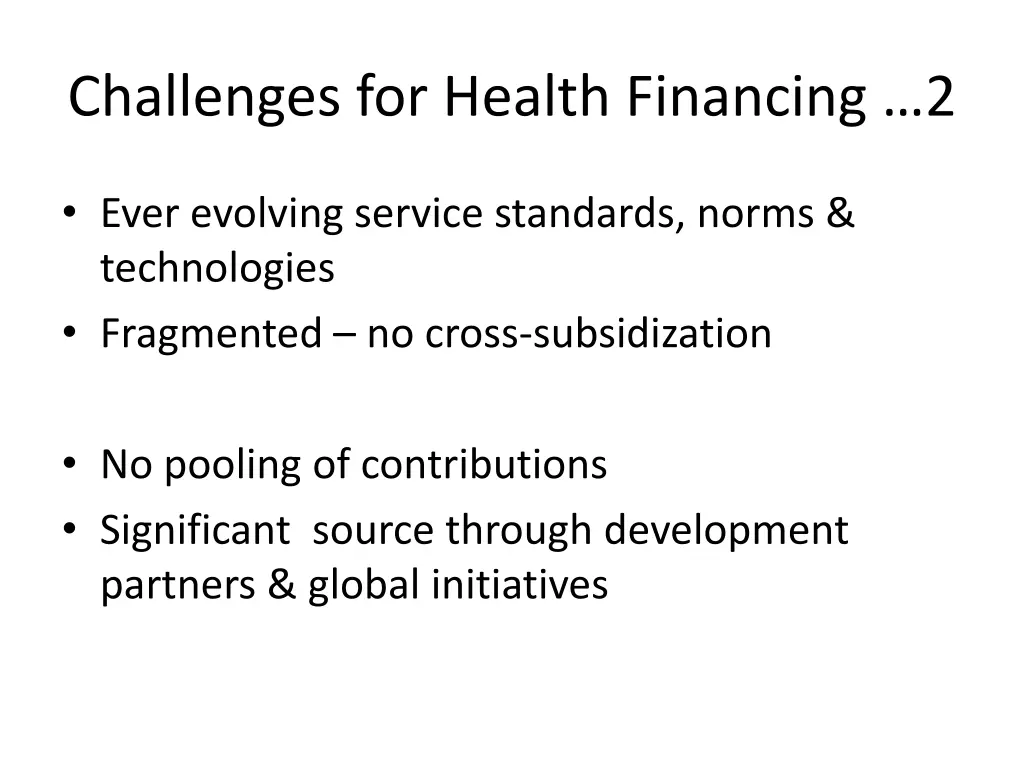 Challenges for Health Financing …2

• Ever evolving service standards, norms & technologies
• Fragmented – no cross-subsidization

• No pooling of contributions
• Significant source through development partners & global initiatives